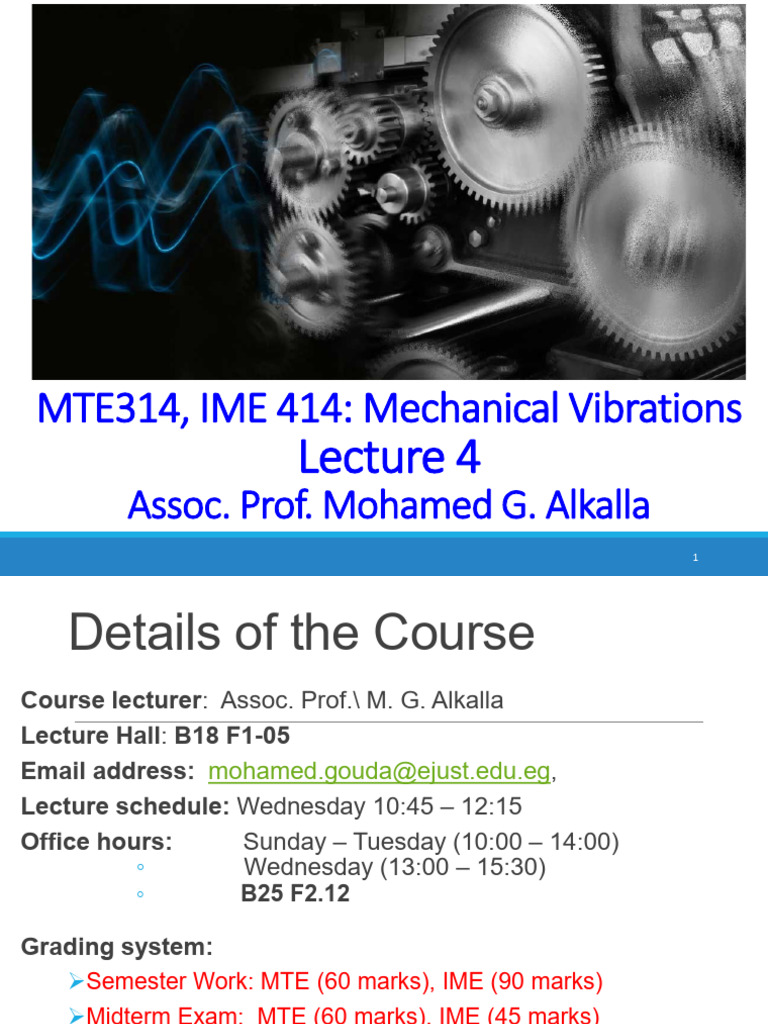 MTE314, IME 414: Mechanical Vibrations
Lecture 4
Assoc. Prof. Mohamed G. Alkalla

1

Details of the Course

Course lecturer: Assoc. Prof.\ M. G. Alkalla
Lecture Hall: B18 F1-05
Email address: mohamed.gouda@ejust.edu.eg,
Lecture schedule: Wednesday 10:45 – 12:15
Office hours: Sunday – Tuesday (10:00 – 14:00)
◦ Wednesday (13:00 – 15:30)
◦ B25 F2.12

Grading system:
➢Semester Work: MTE (60 marks), IME (90 marks)
➢Midterm Exam: MTE (60 marks), IME (45 marks)